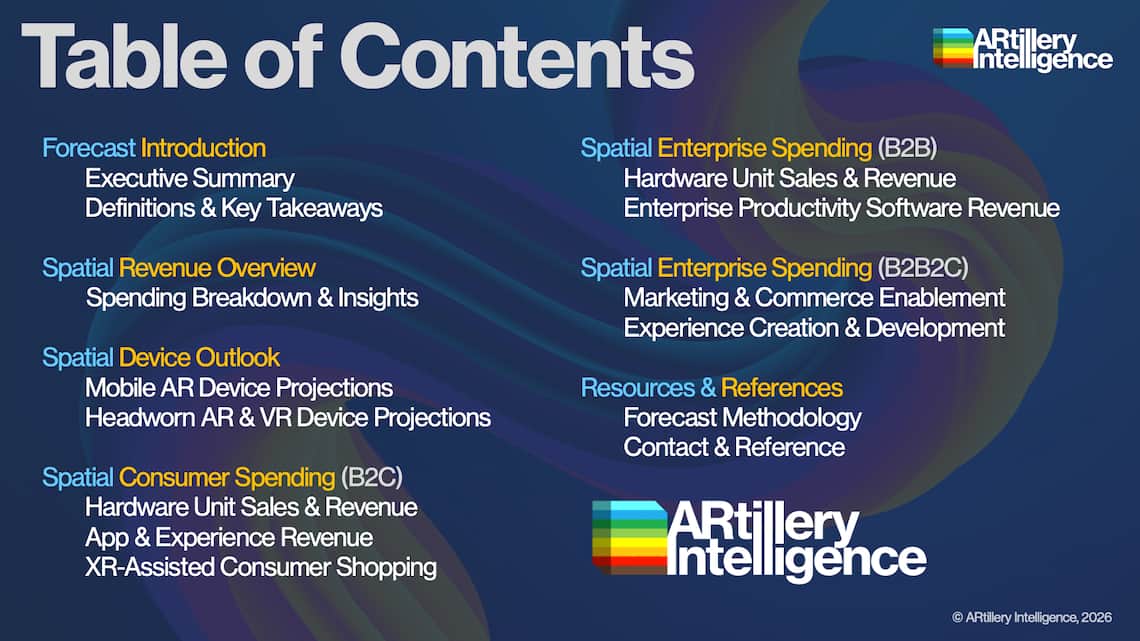 Table of Contents

ARtillery Intelligence

Forecast Introduction
Executive Summary
Definitions & Key Takeaways

Spatial Revenue Overview
Spending Breakdown & Insights

Spatial Device Outlook
Mobile AR Device Projections
Headworn AR & VR Device Projections

Spatial Consumer Spending (B2C)
Hardware Unit Sales & Revenue
App & Experience Revenue
XR-Assisted Consumer Shopping

Spatial Enterprise Spending (B2B)
Hardware Unit Sales & Revenue
Enterprise Productivity Software Revenue

Spatial Enterprise Spending (B2B2C)
Marketing & Commerce Enablement
Experience Creation & Development

Resources & References
Forecast Methodology
Contact & Reference

ARtillery Intelligence

© ARtillery Intelligence, 2026